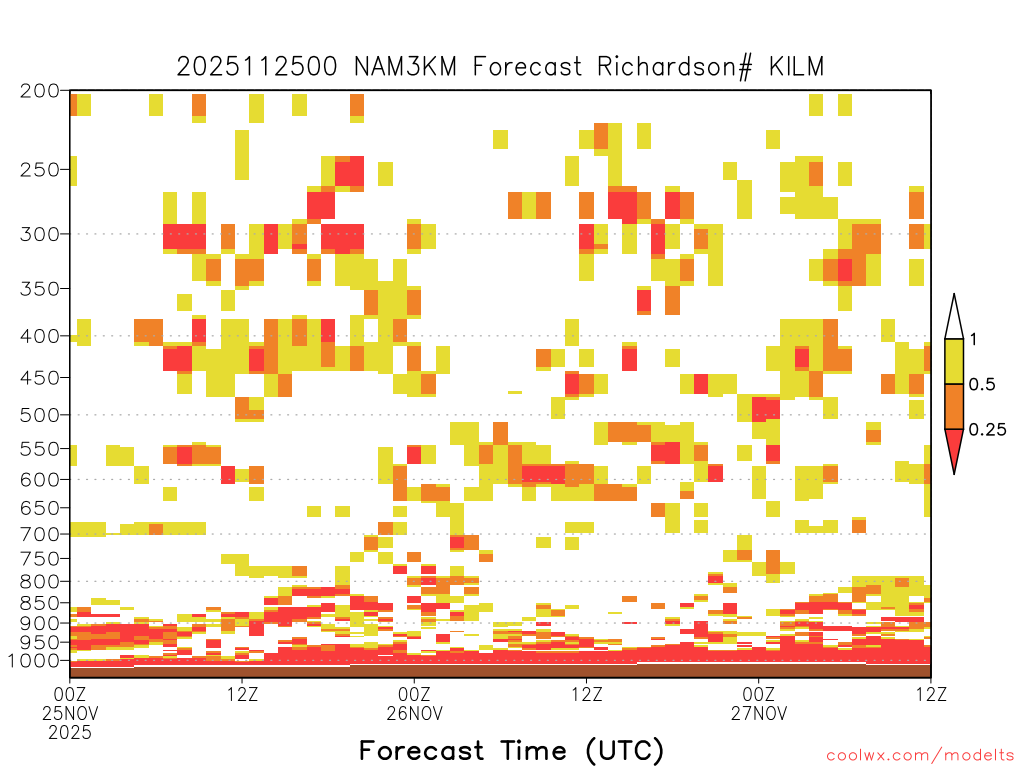 2025112500 NAM3KM Forecast Richardson# KILM

200
250
300
350
400
450
500
550
600
650
700
750
800
850
900
950
1000

1
0.5
0.25

00Z 25NOV 2025
12Z
00Z 26NOV
12Z
00Z 27NOV
12Z

Forecast Time (UTC)

coolwx.com/modelts